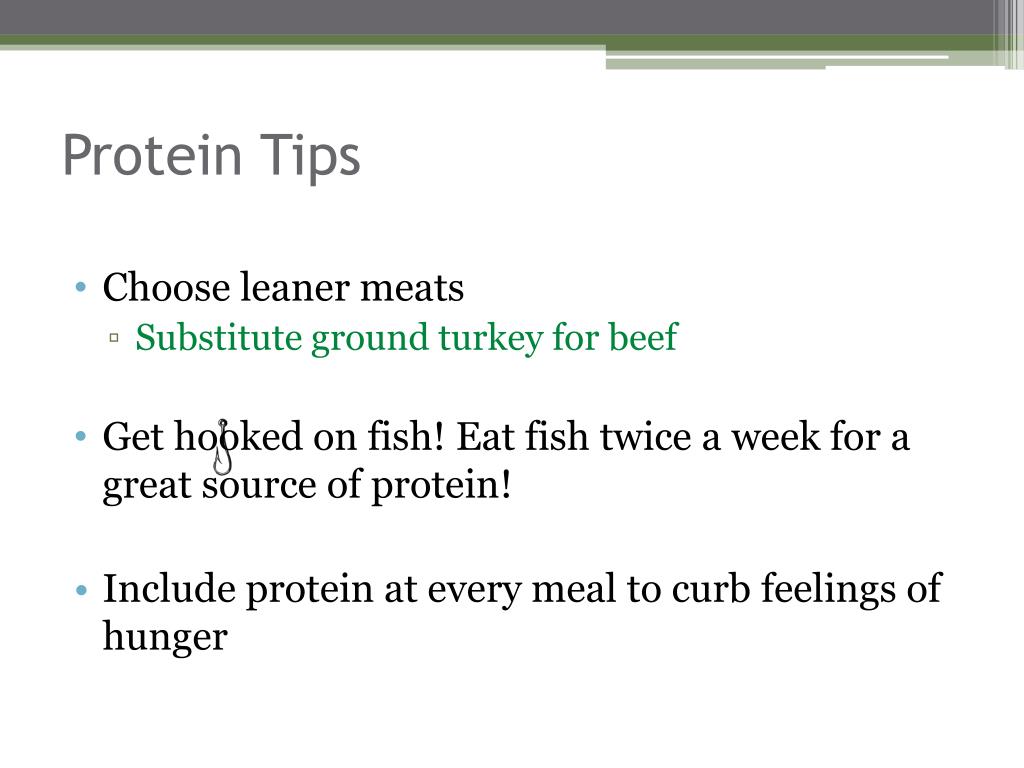 Protein Tips

• Choose leaner meats
▫ Substitute ground turkey for beef

• Get hooked on fish! Eat fish twice a week for a great source of protein!

• Include protein at every meal to curb feelings of hunger